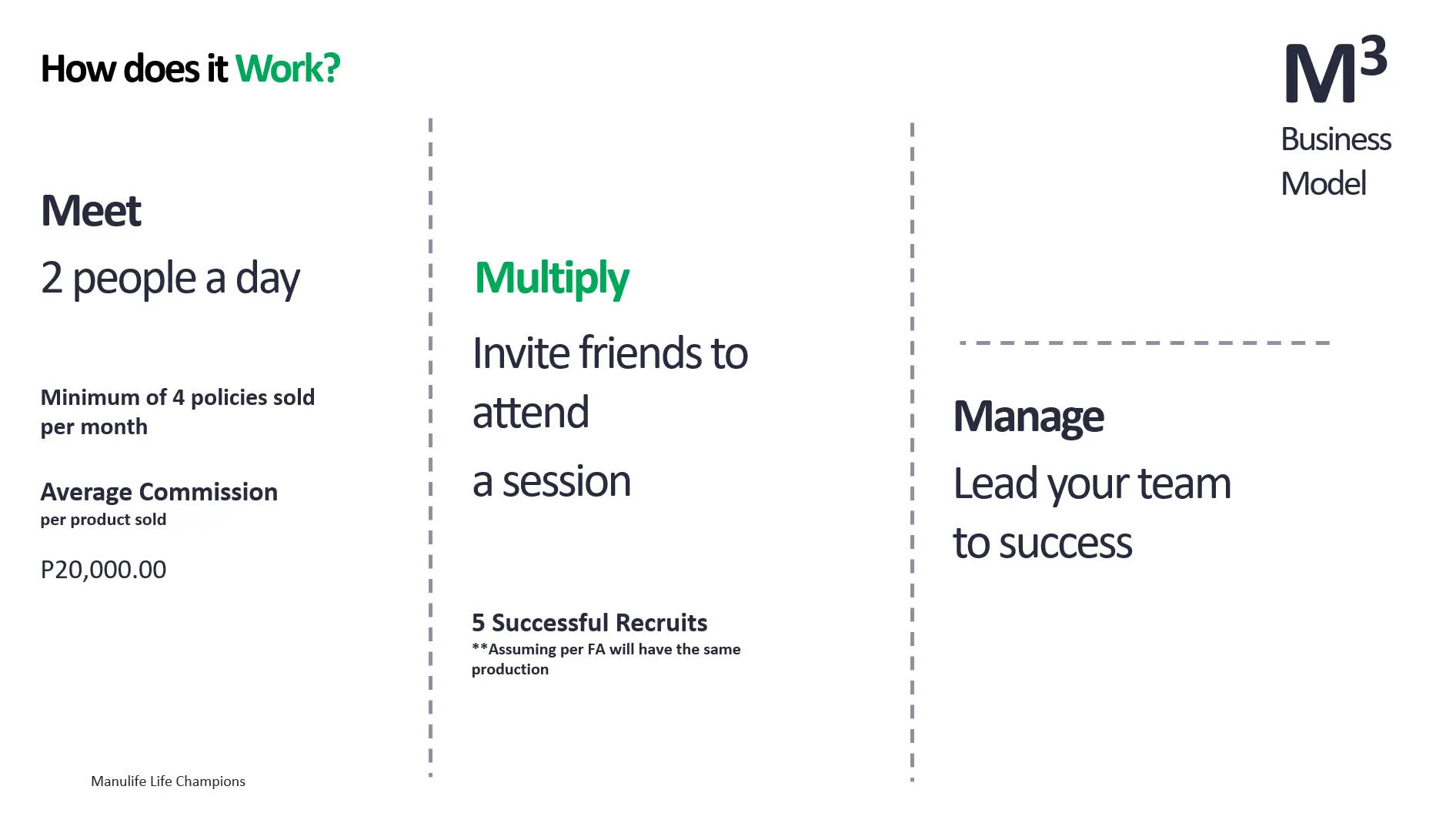 How does it Work?

$M^3$
Business Model

Meet
2 people a day

Minimum of 4 policies sold per month

Average Commission
per product sold

P20,000.00

Multiply
Invite friends to attend
a session

5 Successful Recruits
**Assuming per FA will have the same production

Manage
Lead your team to success

Manulife Life Champions